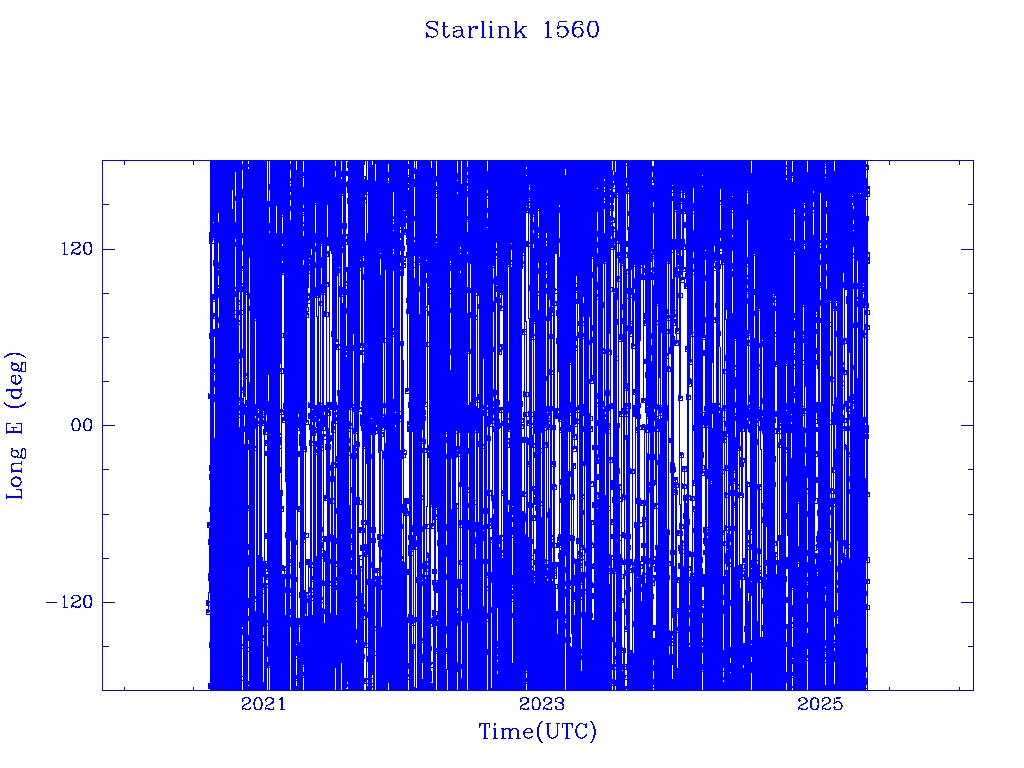 Starlink 1560

Long E (deg)

120

00

−120

2021

2023

2025

Time(UTC)